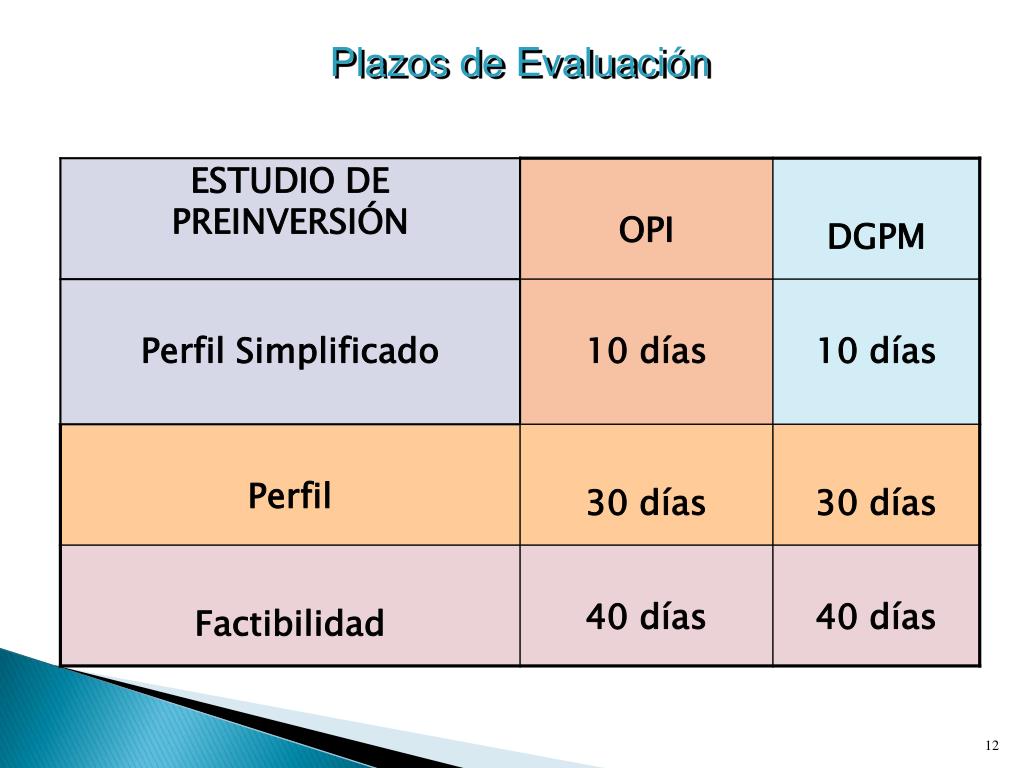 Plazos de Evaluación

| ESTUDIO DE PREINVERSIÓN | OPI | DGPM |
|---|---|---|
| Perfil Simplificado | 10 días | 10 días |
| Perfil | 30 días | 30 días |
| Factibilidad | 40 días | 40 días |

12